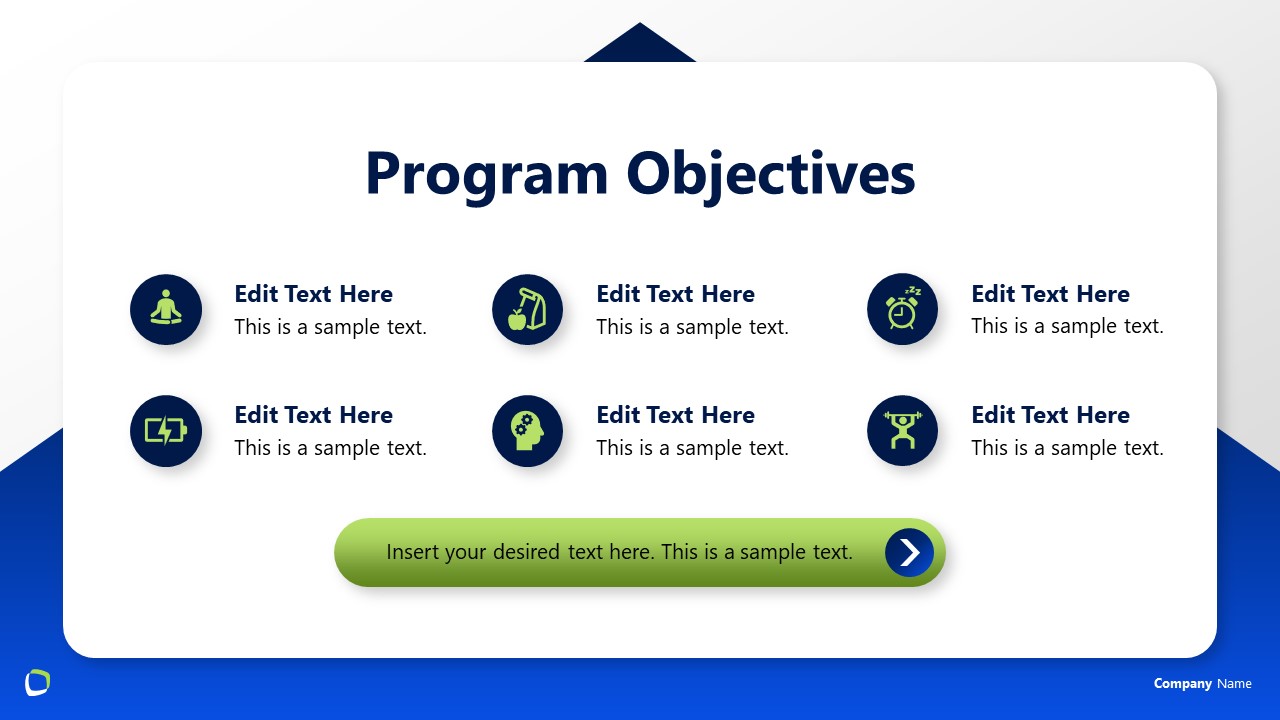 Program Objectives

Edit Text Here
This is a sample text.

Edit Text Here
This is a sample text.

Edit Text Here
This is a sample text.

Edit Text Here
This is a sample text.

Edit Text Here
This is a sample text.

Edit Text Here
This is a sample text.

Insert your desired text here. This is a sample text.

Company Name